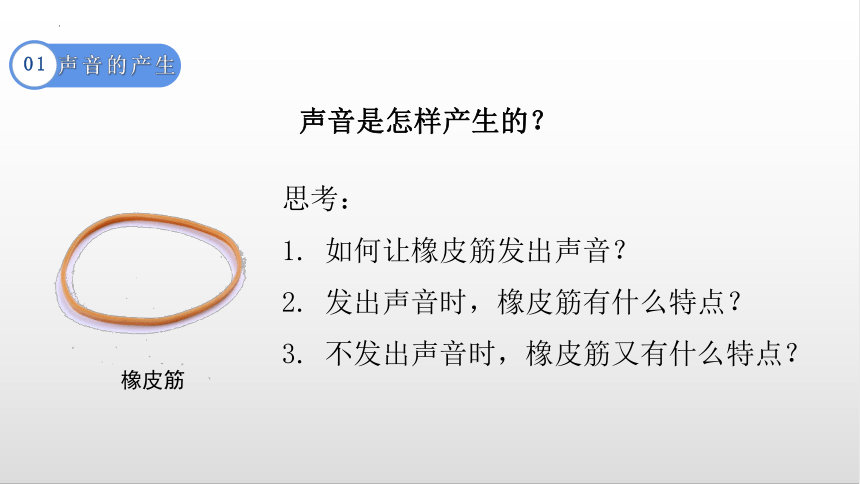 01 声音的产生

声音是怎样产生的？

思考：

1. 如何让橡皮筋发出声音？

2. 发出声音时，橡皮筋有什么特点？

3. 不发出声音时，橡皮筋又有什么特点？

橡皮筋